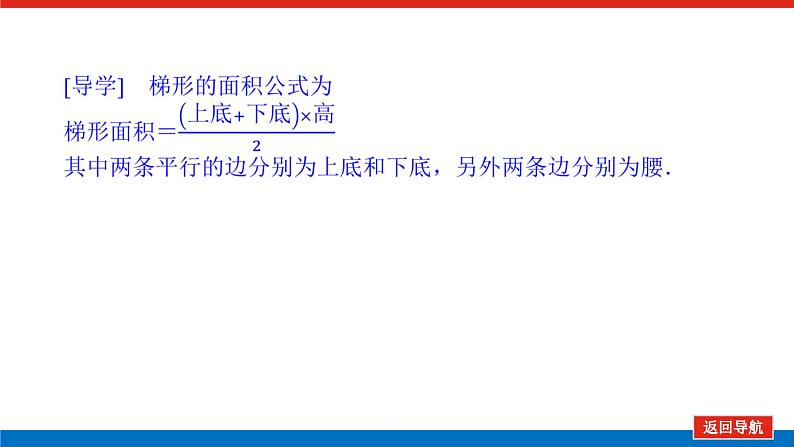 [导学]　梯形的面积公式为

梯形面积$=\frac{(上底+下底)\times 高}{2}$

其中两条平行的边分别为上底和下底，另外两条边分别为腰.

返回导航